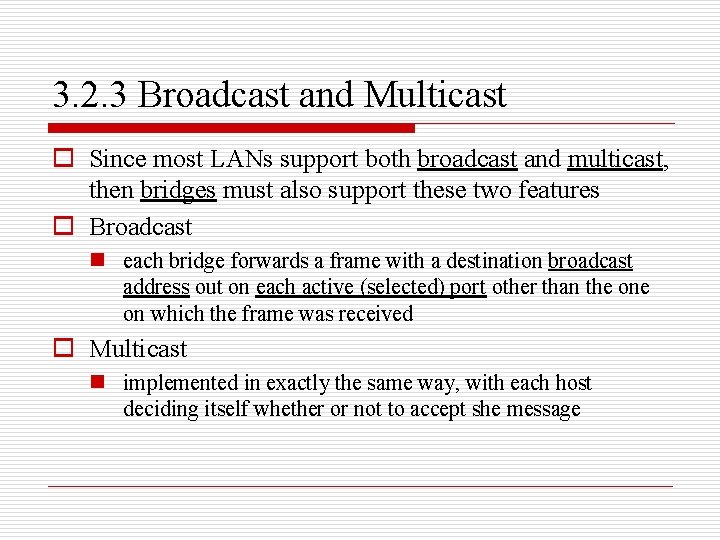 3.2.3 Broadcast and Multicast

Since most LANs support both broadcast and multicast, then bridges must also support these two features

Broadcast

each bridge forwards a frame with a destination broadcast address out on each active (selected) port other than the one on which the frame was received

Multicast

implemented in exactly the same way, with each host deciding itself whether or not to accept she message